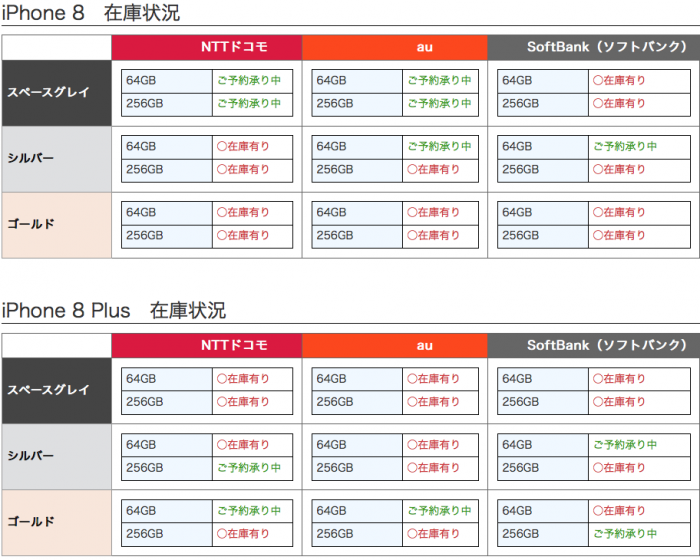 iPhone 8　在庫状況

| | NTTドコモ | au | SoftBank（ソフトバンク） |
|---|---|---|---|
| スペースグレイ | 64GB ご予約承り中<br>256GB ご予約承り中 | 64GB ご予約承り中<br>256GB ご予約承り中 | 64GB ○在庫有り<br>256GB ○在庫有り |
| シルバー | 64GB ○在庫有り<br>256GB ○在庫有り | 64GB ご予約承り中<br>256GB ○在庫有り | 64GB ご予約承り中<br>256GB ○在庫有り |
| ゴールド | 64GB ○在庫有り<br>256GB ○在庫有り | 64GB ○在庫有り<br>256GB ○在庫有り | 64GB ○在庫有り<br>256GB ○在庫有り |

iPhone 8 Plus　在庫状況

| | NTTドコモ | au | SoftBank（ソフトバンク） |
|---|---|---|---|
| スペースグレイ | 64GB ○在庫有り<br>256GB ○在庫有り | 64GB ○在庫有り<br>256GB ○在庫有り | 64GB ○在庫有り<br>256GB ○在庫有り |
| シルバー | 64GB ○在庫有り<br>256GB ご予約承り中 | 64GB ○在庫有り<br>256GB ○在庫有り | 64GB ご予約承り中<br>256GB ○在庫有り |
| ゴールド | 64GB ご予約承り中<br>256GB ○在庫有り | 64GB ご予約承り中<br>256GB ○在庫有り | 64GB ○在庫有り<br>256GB ご予約承り中 |